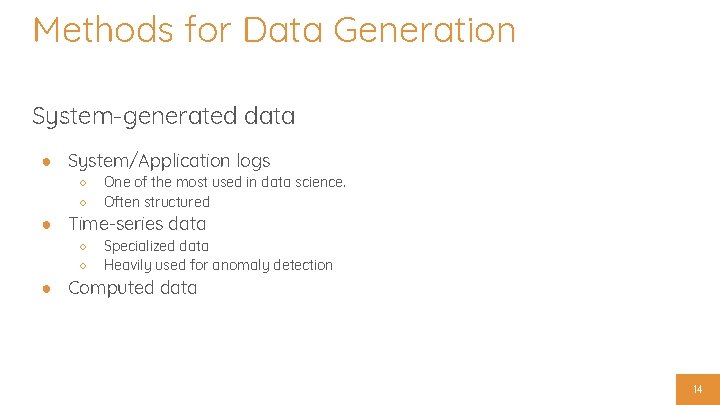 Methods for Data Generation

System-generated data

- System/Application logs
  - One of the most used in data science.
  - Often structured
- Time-series data
  - Specialized data
  - Heavily used for anomaly detection
- Computed data

14